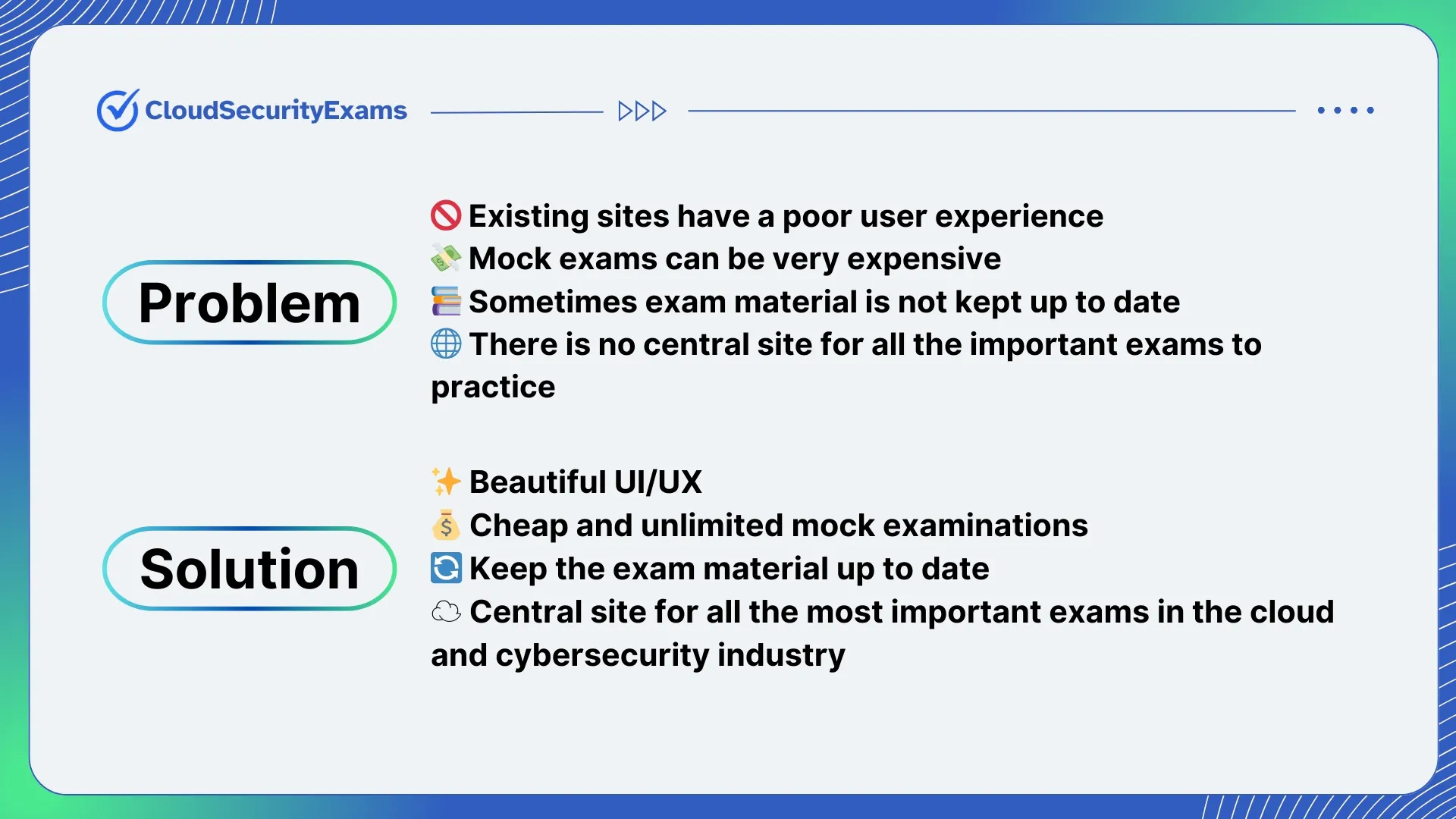 CloudSecurityExams

Problem

🚫 Existing sites have a poor user experience
💸 Mock exams can be very expensive
📚 Sometimes exam material is not kept up to date
🌐 There is no central site for all the important exams to practice

Solution

✨ Beautiful UI/UX
💰 Cheap and unlimited mock examinations
🔄 Keep the exam material up to date
☁️ Central site for all the most important exams in the cloud and cybersecurity industry